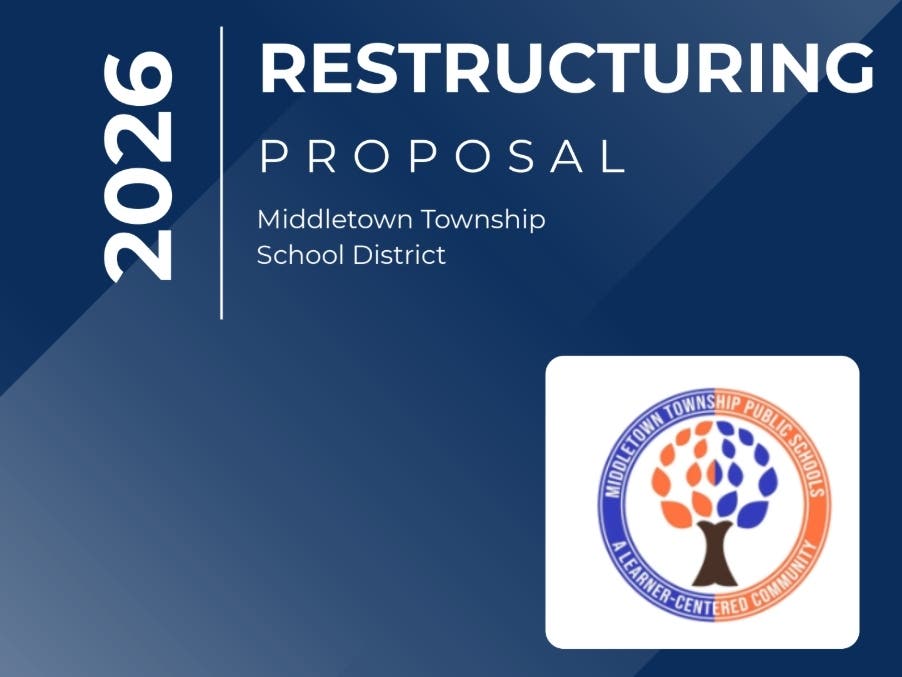 2026

RESTRUCTURING

PROPOSAL

Middletown Township School District

MIDDLETOWN TOWNSHIP PUBLIC SCHOOLS

A LEARNER-CENTERED COMMUNITY